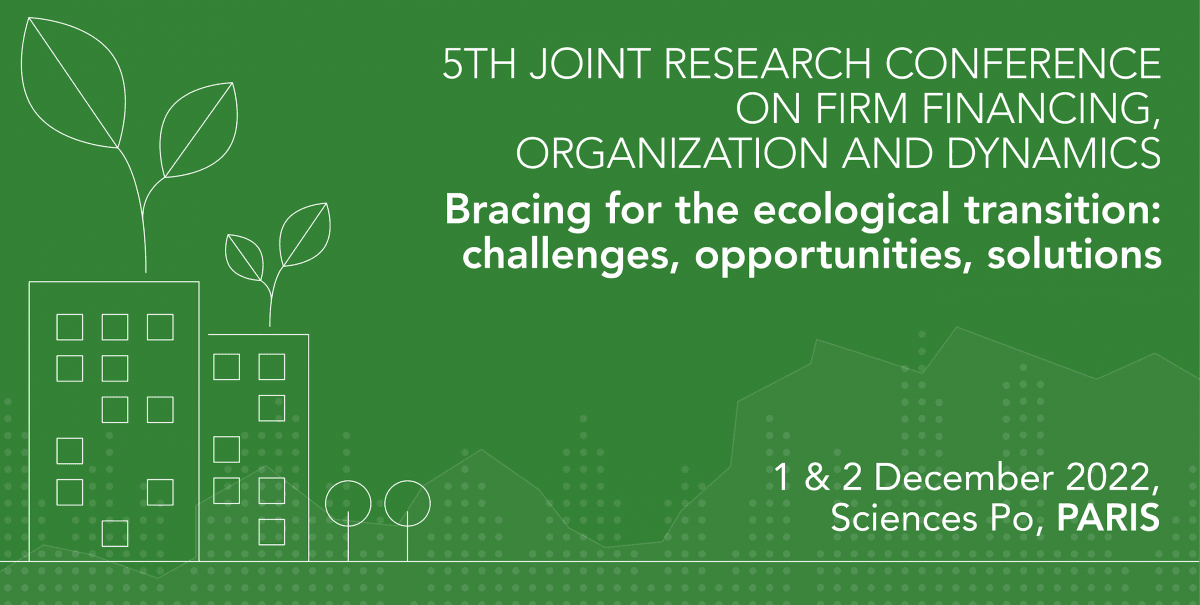 5TH JOINT RESEARCH CONFERENCE ON FIRM FINANCING, ORGANIZATION AND DYNAMICS

Bracing for the ecological transition: challenges, opportunities, solutions

1 & 2 December 2022, Sciences Po, PARIS